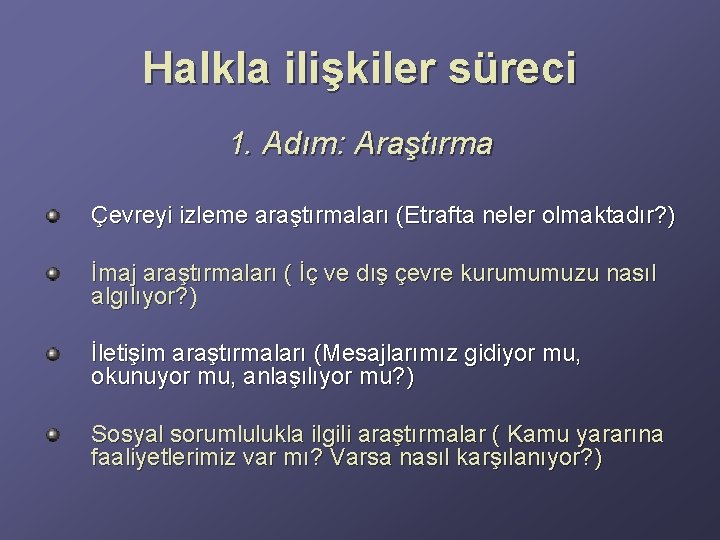 Halkla ilişkiler süreci

1. Adım: Araştırma

Çevreyi izleme araştırmaları (Etrafta neler olmaktadır?)

İmaj araştırmaları ( İç ve dış çevre kurumumuzu nasıl algılıyor?)

İletişim araştırmaları (Mesajlarımız gidiyor mu, okunuyor mu, anlaşılıyor mu?)

Sosyal sorumlulukla ilgili araştırmalar ( Kamu yararına faaliyetlerimiz var mı? Varsa nasıl karşılanıyor?)